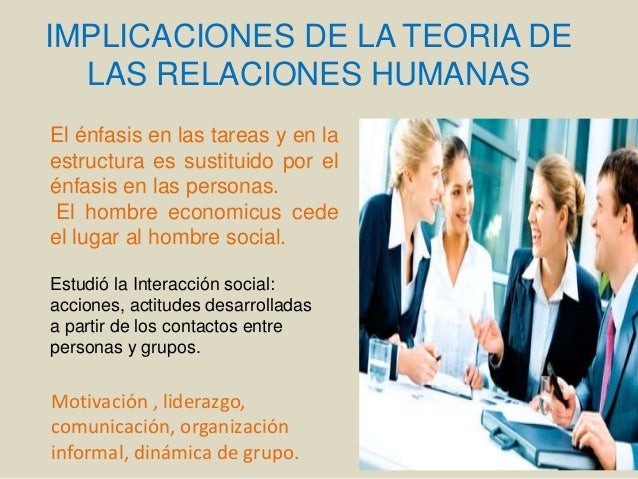 IMPLICACIONES DE LA TEORIA DE LAS RELACIONES HUMANAS

El énfasis en las tareas y en la estructura es sustituido por el énfasis en las personas.
El hombre economicus cede el lugar al hombre social.

Estudió la Interacción social: acciones, actitudes desarrolladas a partir de los contactos entre personas y grupos.

Motivación , liderazgo, comunicación, organización informal, dinámica de grupo.